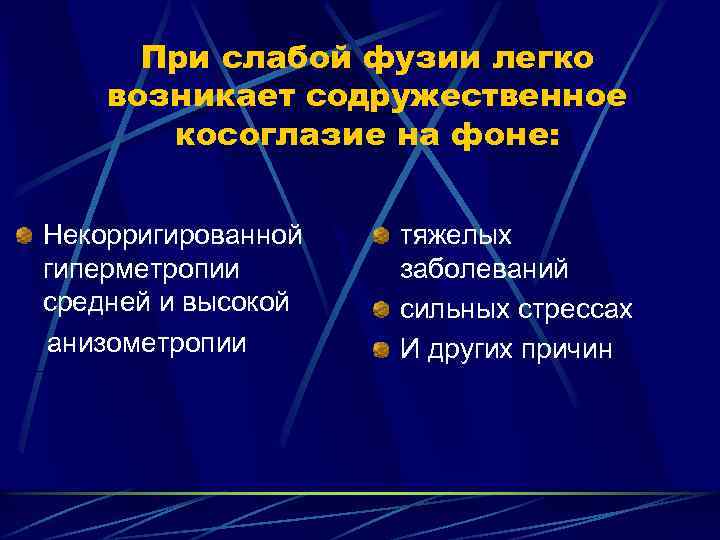 При слабой фузии легко возникает содружественное косоглазие на фоне:

Некорригированной гиперметропии средней и высокой
анизометропии

тяжелых заболеваний
сильных стрессах
И других причин